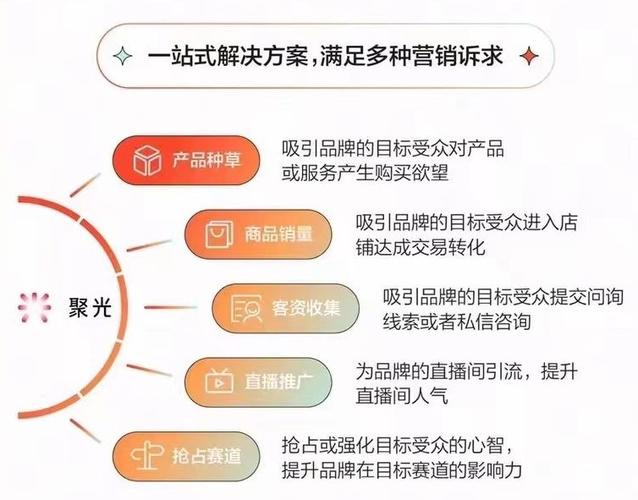 一站式解决方案，满足多种营销诉求

聚光

产品种草
吸引品牌的目标受众对产品或服务产生购买欲望

商品销量
吸引品牌的目标受众进入店铺达成交易转化

客资收集
吸引品牌的目标受众提交问询线索或者私信咨询

直播推广
为品牌的直播间引流，提升直播间人气

抢占赛道
抢占或强化目标受众的心智，提升品牌在目标赛道的影响力